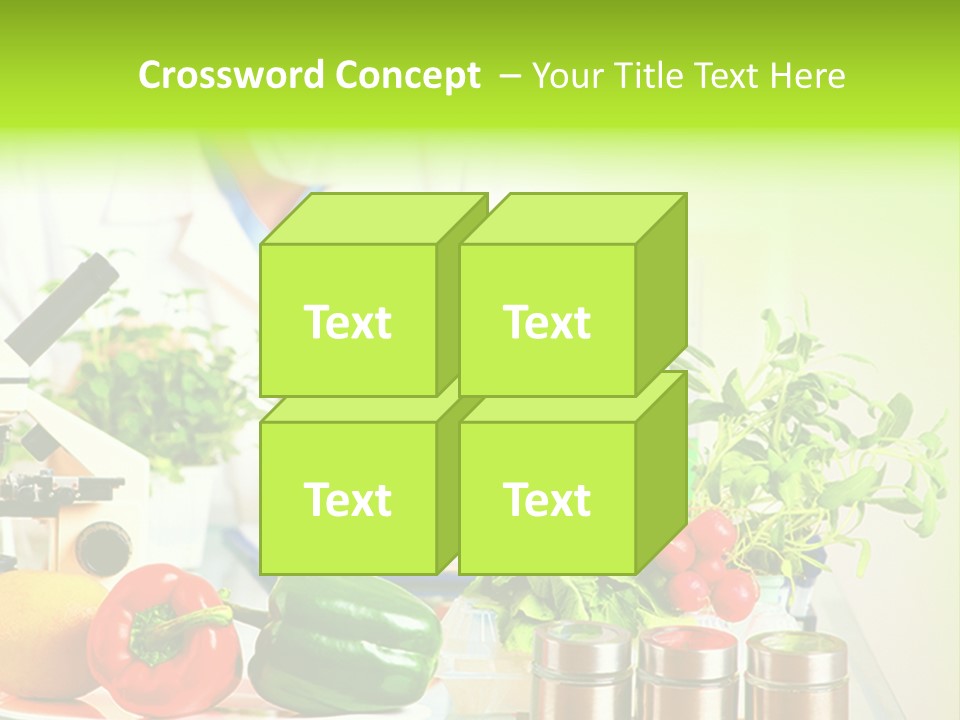 Crossword Concept – Your Title Text Here

Text

Text

Text

Text